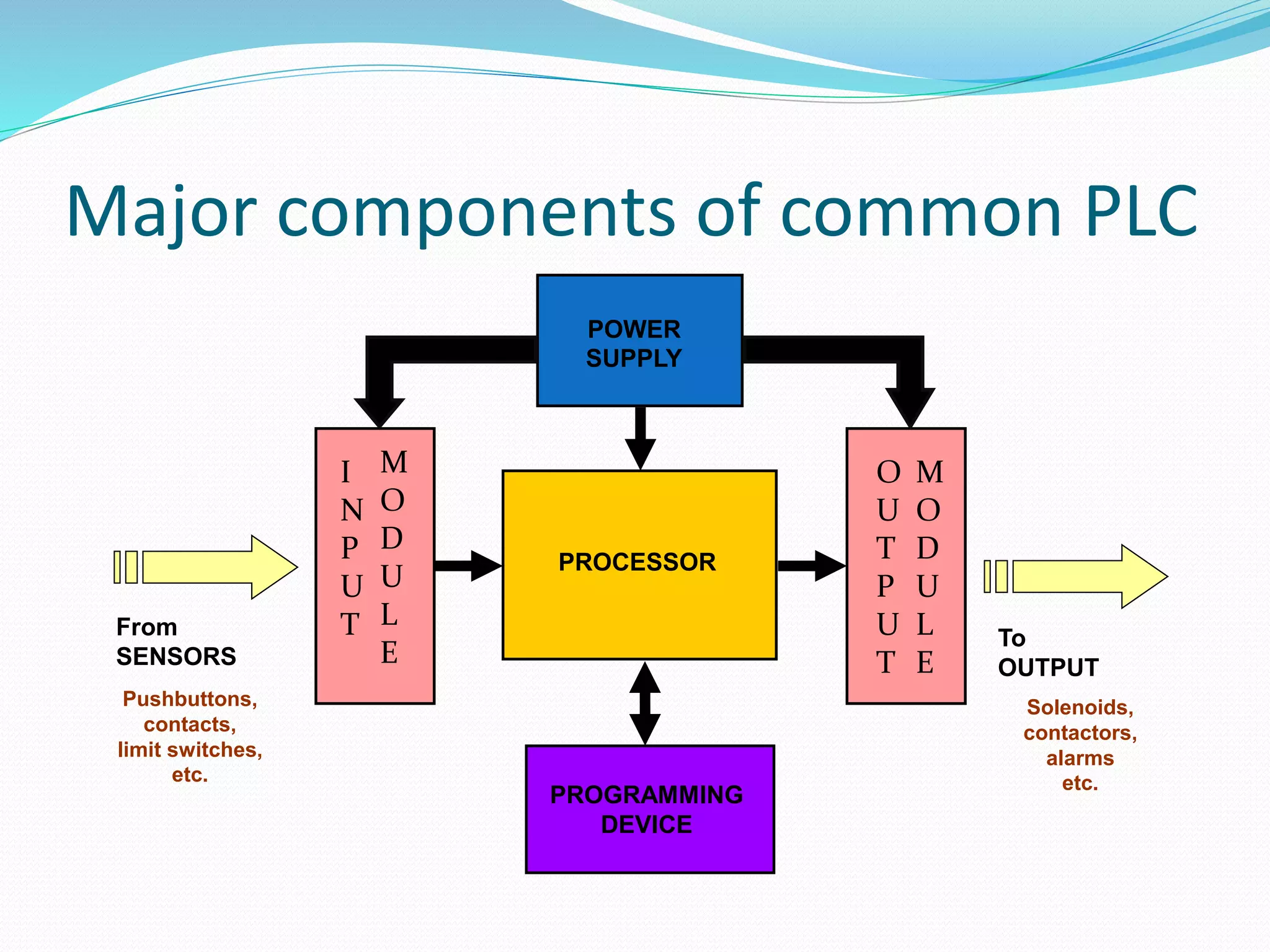 Major components of common PLC

POWER SUPPLY

INPUT MODULE

PROCESSOR

OUTPUT MODULE

From SENSORS

Pushbuttons, contacts, limit switches, etc.

To OUTPUT

Solenoids, contactors, alarms etc.

PROGRAMMING DEVICE